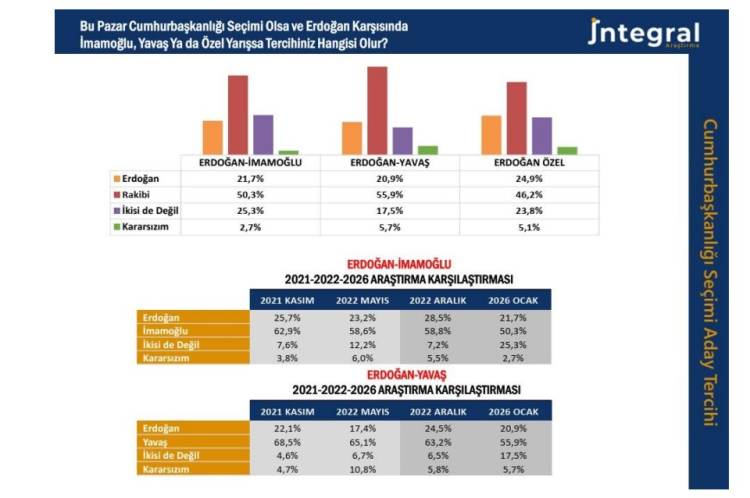 Bu Pazar Cumhurbaşkanlığı Seçimi Olsa ve Erdoğan Karşısında İmamoğlu, Yavaş Ya da Özel Yarışsa Tercihiniz Hangisi Olur?

Integral
Araştırma

| | ERDOĞAN-İMAMOĞLU | ERDOĞAN-YAVAŞ | ERDOĞAN ÖZEL |
|---|---|---|---|
| Erdoğan | 21,7% | 20,9% | 24,9% |
| Rakibi | 50,3% | 55,9% | 46,2% |
| İkisi de Değil | 25,3% | 17,5% | 23,8% |
| Kararsızım | 2,7% | 5,7% | 5,1% |

ERDOĞAN-İMAMOĞLU
2021-2022-2026 ARAŞTIRMA KARŞILAŞTIRMASI

| | 2021 KASIM | 2022 MAYIS | 2022 ARALIK | 2026 OCAK |
|---|---|---|---|---|
| Erdoğan | 25,7% | 23,2% | 28,5% | 21,7% |
| İmamoğlu | 62,9% | 58,6% | 58,8% | 50,3% |
| İkisi de Değil | 7,6% | 12,2% | 7,2% | 25,3% |
| Kararsızım | 3,8% | 6,0% | 5,5% | 2,7% |

ERDOĞAN-YAVAŞ
2021-2022-2026 ARAŞTIRMA KARŞILAŞTIRMASI

| | 2021 KASIM | 2022 MAYIS | 2022 ARALIK | 2026 OCAK |
|---|---|---|---|---|
| Erdoğan | 22,1% | 17,4% | 24,5% | 20,9% |
| Yavaş | 68,5% | 65,1% | 63,2% | 55,9% |
| İkisi de Değil | 4,6% | 6,7% | 6,5% | 17,5% |
| Kararsızım | 4,7% | 10,8% | 5,8% | 5,7% |

Cumhurbaşkanlığı Seçimi Aday Tercihi